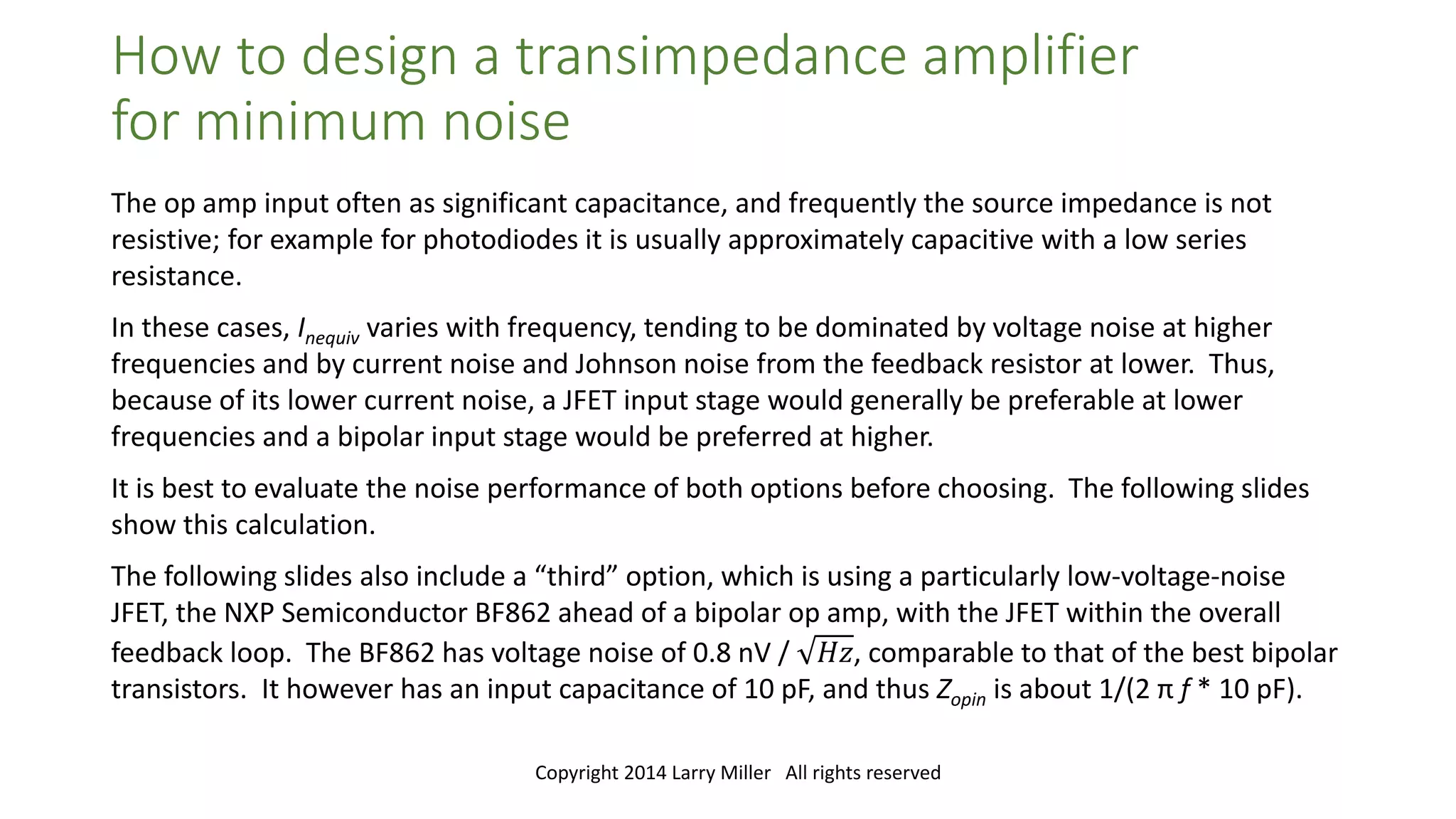 How to design a transimpedance amplifier for minimum noise

The op amp input often as significant capacitance, and frequently the source impedance is not resistive; for example for photodiodes it is usually approximately capacitive with a low series resistance.

In these cases, $I_{nequiv}$ varies with frequency, tending to be dominated by voltage noise at higher frequencies and by current noise and Johnson noise from the feedback resistor at lower. Thus, because of its lower current noise, a JFET input stage would generally be preferable at lower frequencies and a bipolar input stage would be preferred at higher.

It is best to evaluate the noise performance of both options before choosing. The following slides show this calculation.

The following slides also include a “third” option, which is using a particularly low-voltage-noise JFET, the NXP Semiconductor BF862 ahead of a bipolar op amp, with the JFET within the overall feedback loop. The BF862 has voltage noise of 0.8 nV / $\sqrt{Hz}$, comparable to that of the best bipolar transistors. It however has an input capacitance of 10 pF, and thus $Z_{opin}$ is about 1/(2 π $f$ * 10 pF).

Copyright 2014 Larry Miller All rights reserved